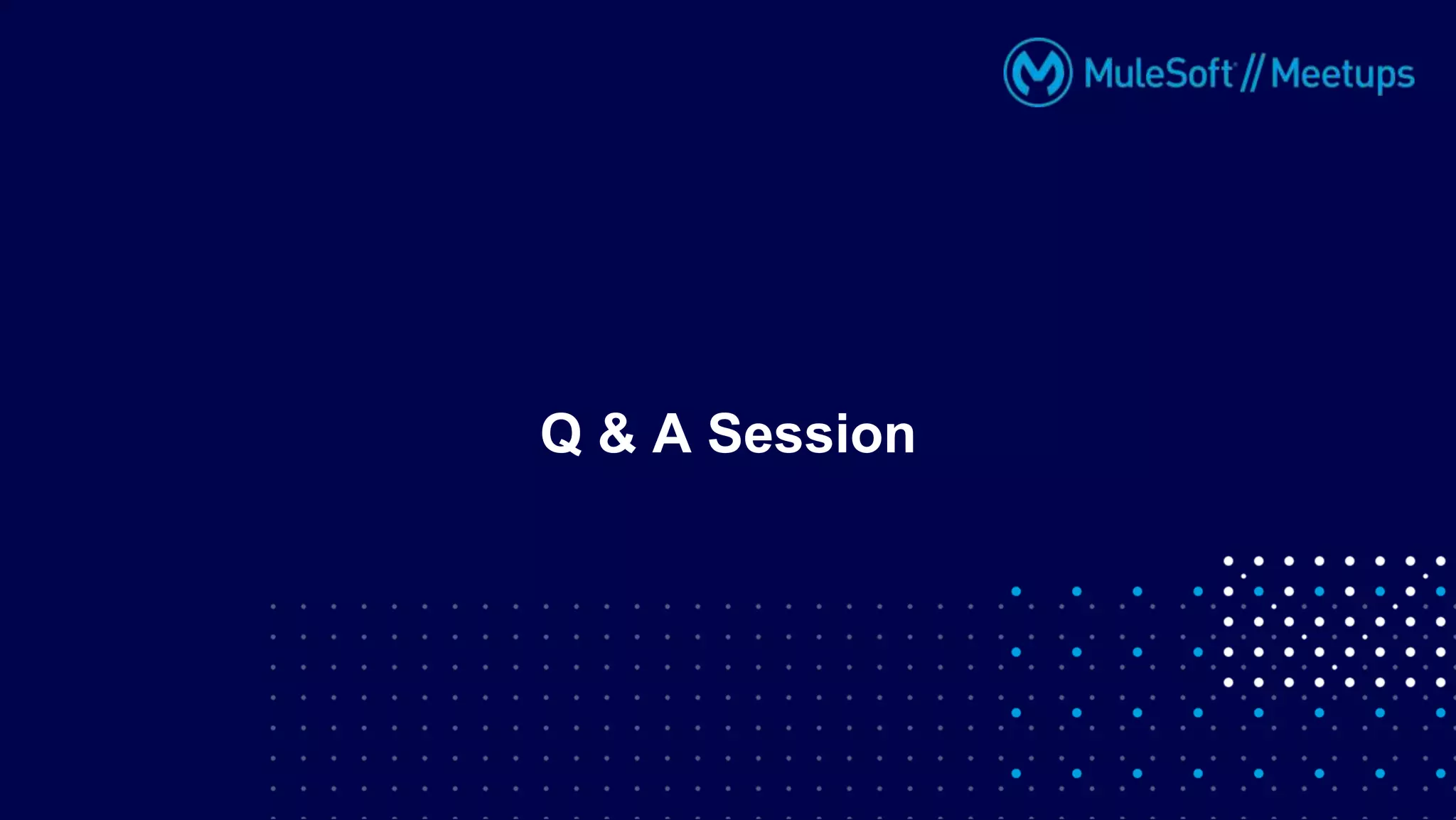 MuleSoft // Meetups

Q & A Session